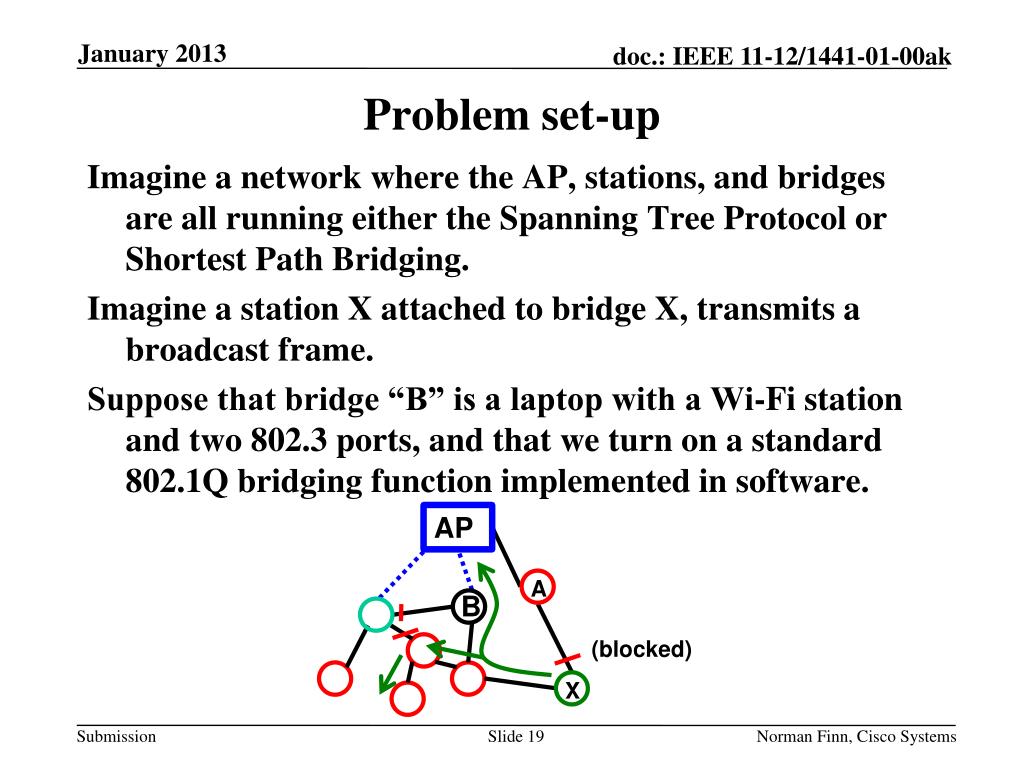 January 2013

doc.: IEEE 11-12/1441-01-00ak

Problem set-up

Imagine a network where the AP, stations, and bridges are all running either the Spanning Tree Protocol or Shortest Path Bridging.

Imagine a station X attached to bridge X, transmits a broadcast frame.

Suppose that bridge “B” is a laptop with a Wi-Fi station and two 802.3 ports, and that we turn on a standard 802.1Q bridging function implemented in software.

AP

A

B

(blocked)

X

Submission

Slide 19

Norman Finn, Cisco Systems